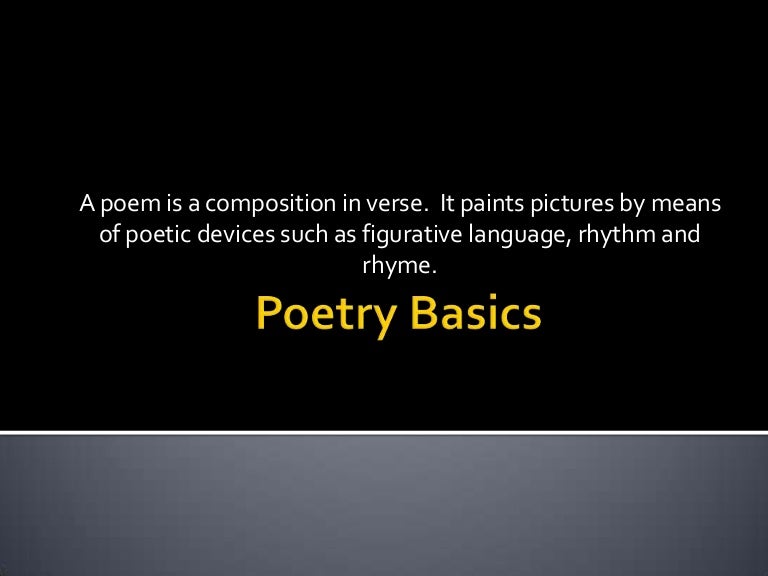 A poem is a composition in verse. It paints pictures by means of poetic devices such as figurative language, rhythm and rhyme.

Poetry Basics